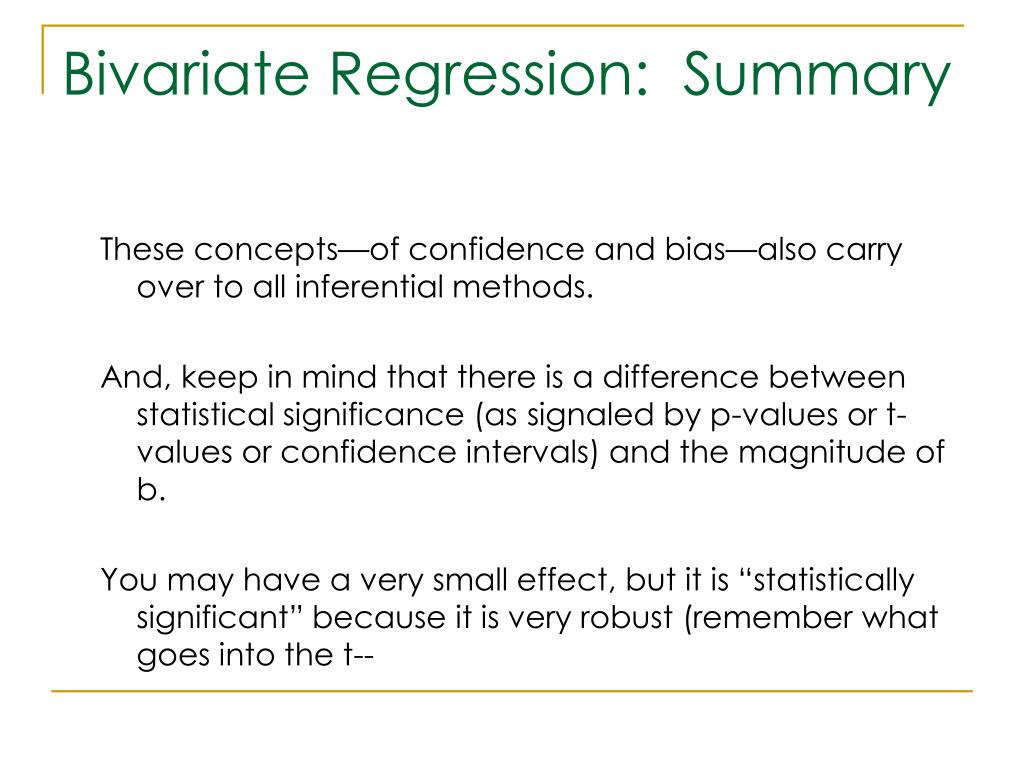 Bivariate Regression: Summary

These concepts—of confidence and bias—also carry over to all inferential methods.

And, keep in mind that there is a difference between statistical significance (as signaled by p-values or t-values or confidence intervals) and the magnitude of b.

You may have a very small effect, but it is “statistically significant” because it is very robust (remember what goes into the t--